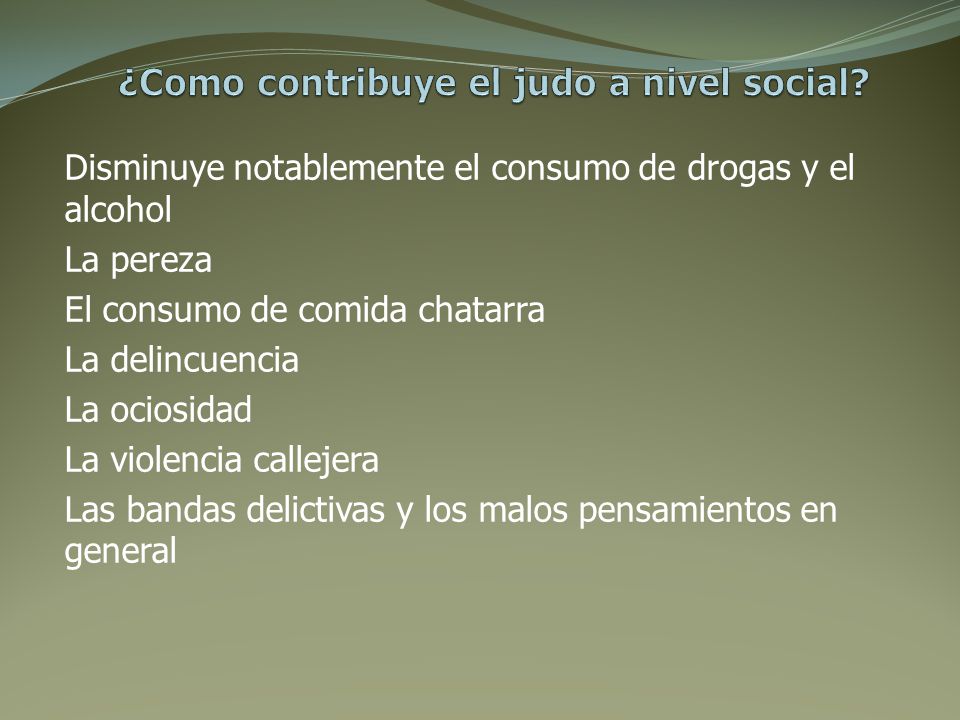 ¿Como contribuye el judo a nivel social?

Disminuye notablemente el consumo de drogas y el alcohol

La pereza

El consumo de comida chatarra

La delincuencia

La ociosidad

La violencia callejera

Las bandas delictivas y los malos pensamientos en general